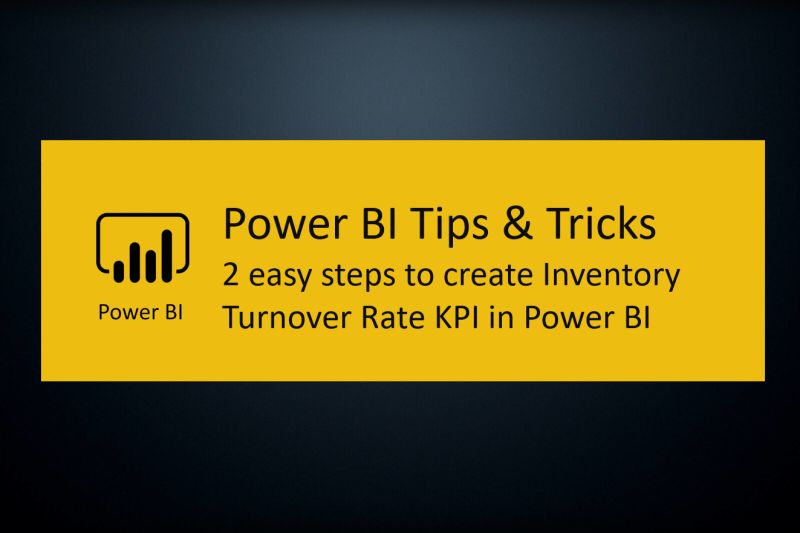 Power BI

Power BI Tips & Tricks

2 easy steps to create Inventory Turnover Rate KPI in Power BI